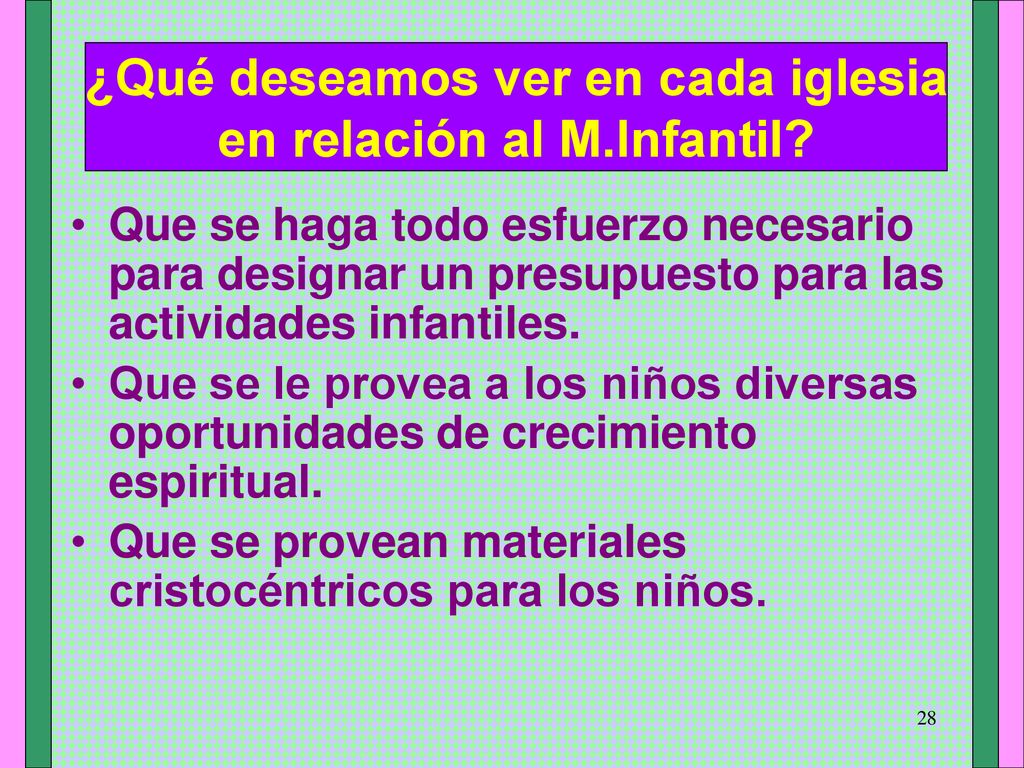 ¿Qué deseamos ver en cada iglesia en relación al M.Infantil?

• Que se haga todo esfuerzo necesario para designar un presupuesto para las actividades infantiles.
• Que se le provea a los niños diversas oportunidades de crecimiento espiritual.
• Que se provean materiales cristocéntricos para los niños.

28